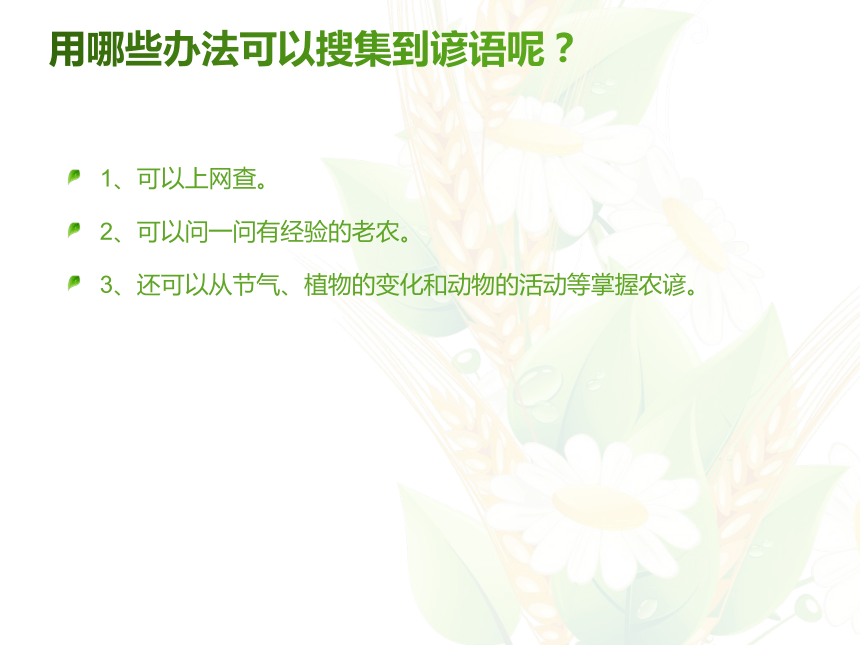 用哪些办法可以搜集到谚语呢？

1、可以上网查。

2、可以问一问有经验的老农。

3、还可以从节气、植物的变化和动物的活动等掌握农谚。